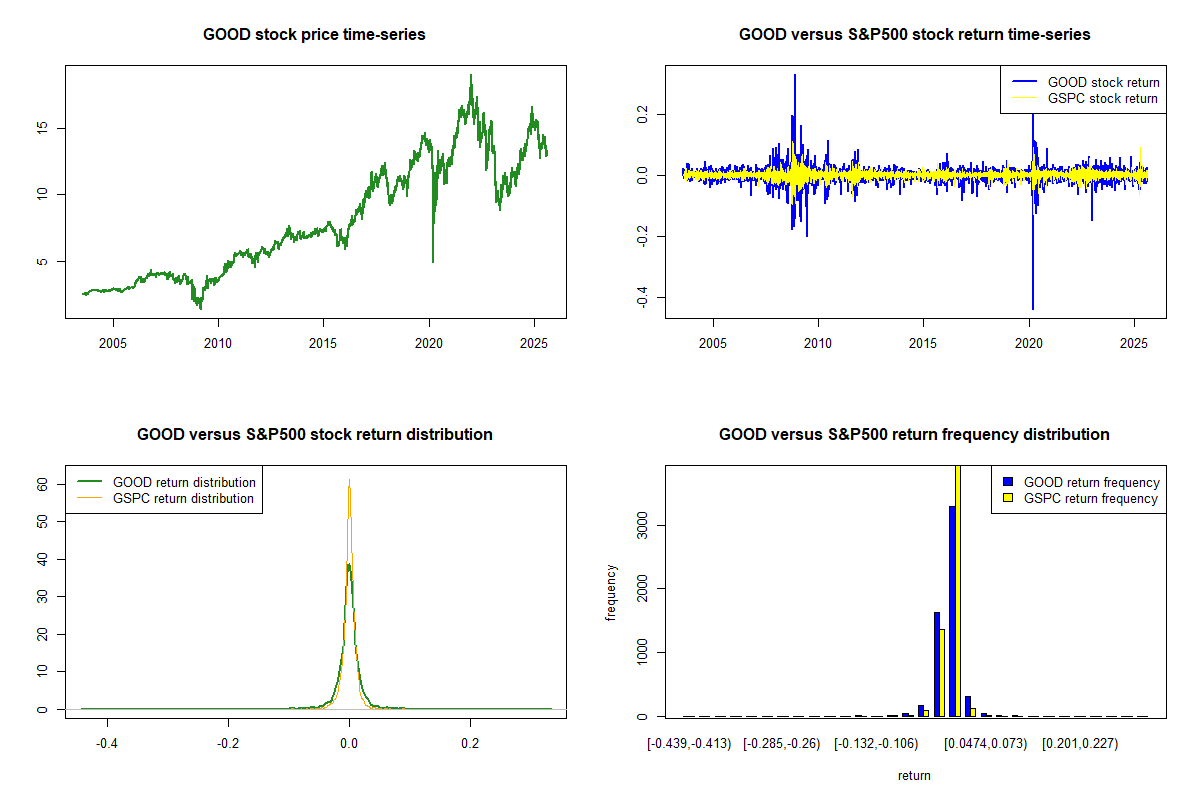 GOOD stock price time-series

15
10
5

2005 2010 2015 2020 2025

GOOD versus S&P500 stock return time-series

GOOD stock return
GSPC stock return

0.2
0.0
-0.2
-0.4

2005 2010 2015 2020 2025

GOOD versus S&P500 stock return distribution

GOOD return distribution
GSPC return distribution

60
50
40
30
20
10
0

-0.4 -0.2 0.0 0.2

GOOD versus S&P500 return frequency distribution

GOOD return frequency
GSPC return frequency

frequency

3000
2000
1000
0

[-0.439,-0.413) [-0.285,-0.26) [-0.132,-0.106) [0.0474,0.073) [0.201,0.227)

return